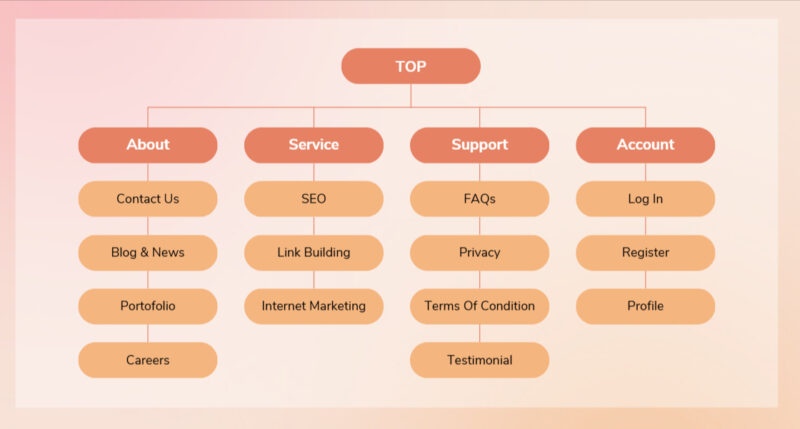 TOP

About

Contact Us

Blog & News

Portofolio

Careers

Service

SEO

Link Building

Internet Marketing

Support

FAQs

Privacy

Terms Of Condition

Testimonial

Account

Log In

Register

Profile